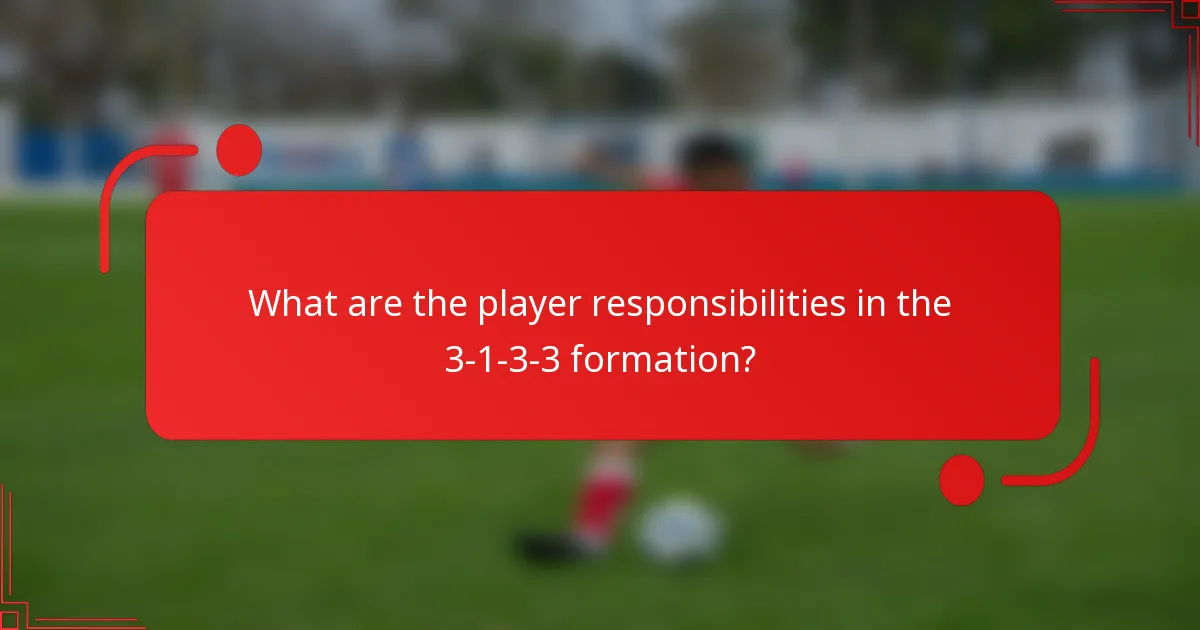 What are the player responsibilities in the 3-1-3-3 formation?